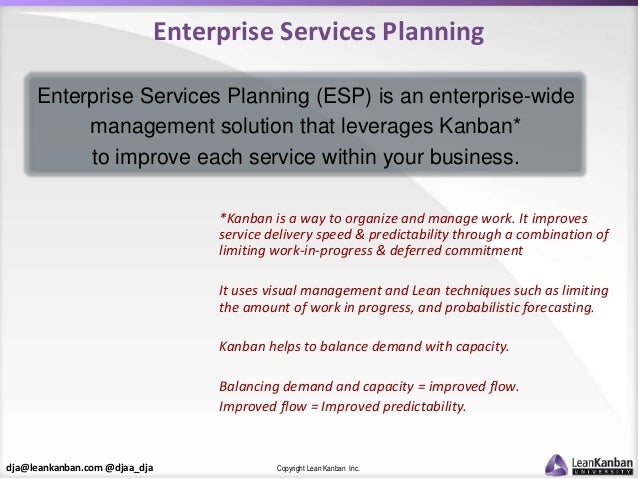 Enterprise Services Planning

Enterprise Services Planning (ESP) is an enterprise-wide management solution that leverages Kanban* to improve each service within your business.

*Kanban is a way to organize and manage work. It improves service delivery speed & predictability through a combination of limiting work-in-progress & deferred commitment

It uses visual management and Lean techniques such as limiting the amount of work in progress, and probabilistic forecasting.

Kanban helps to balance demand with capacity.

Balancing demand and capacity = improved flow.
Improved flow = Improved predictability.

dja@leankanban.com @djaa_dja

Copyright Lean Kanban Inc.

LeanKanban UNIVERSITY